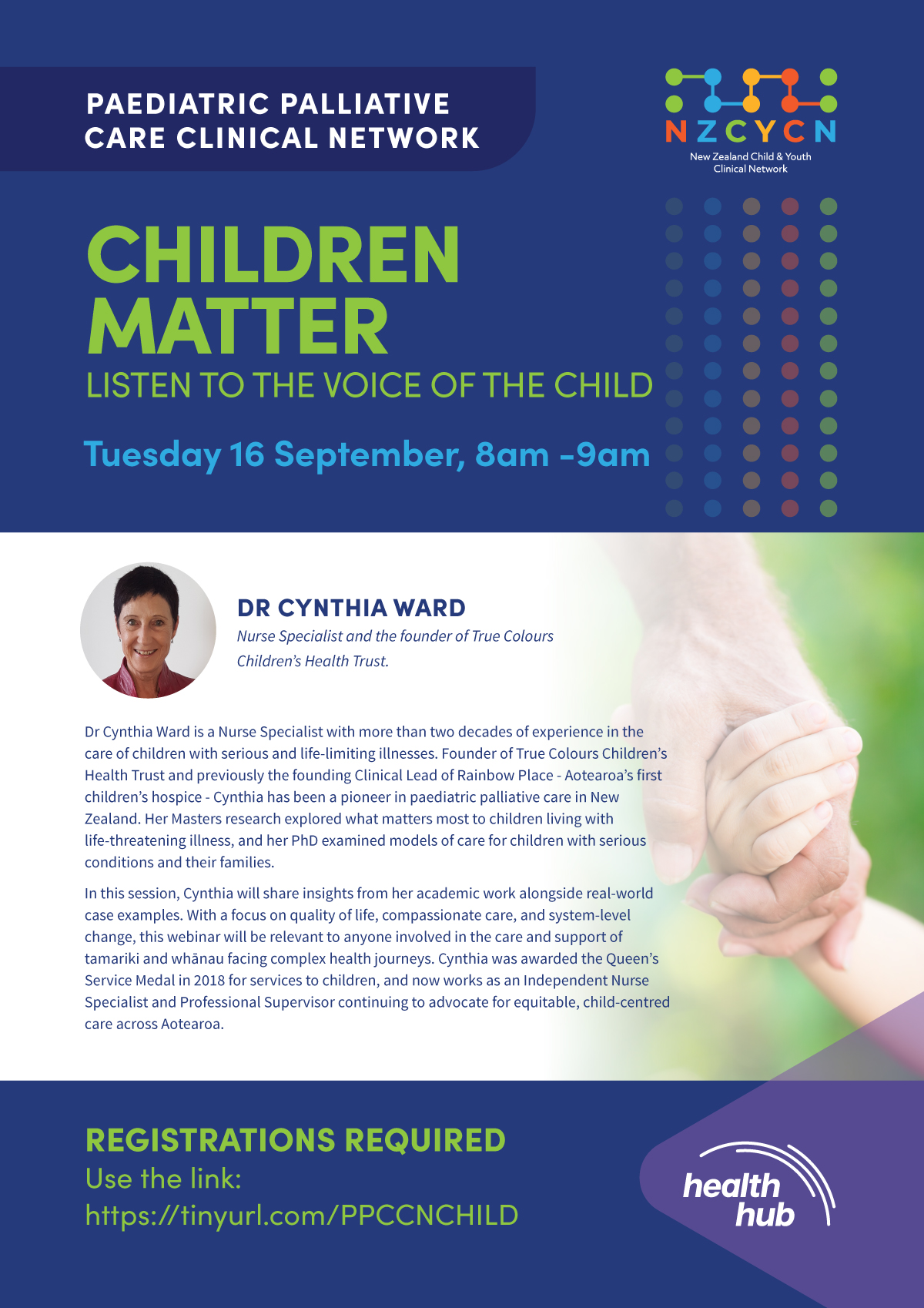 PAEDIATRIC PALLIATIVE CARE CLINICAL NETWORK

NZCYCN
New Zealand Child & Youth Clinical Network

CHILDREN MATTER
LISTEN TO THE VOICE OF THE CHILD

Tuesday 16 September, 8am -9am

DR CYNTHIA WARD
Nurse Specialist and the founder of True Colours Children's Health Trust.

Dr Cynthia Ward is a Nurse Specialist with more than two decades of experience in the care of children with serious and life-limiting illnesses. Founder of True Colours Children's Health Trust and previously the founding Clinical Lead of Rainbow Place - Aotearoa's first children's hospice - Cynthia has been a pioneer in paediatric palliative care in New Zealand. Her Masters research explored what matters most to children living with life-threatening illness, and her PhD examined models of care for children with serious conditions and their families.

In this session, Cynthia will share insights from her academic work alongside real-world case examples. With a focus on quality of life, compassionate care, and system-level change, this webinar will be relevant to anyone involved in the care and support of tamariki and whānau facing complex health journeys. Cynthia was awarded the Queen's Service Medal in 2018 for services to children, and now works as an Independent Nurse Specialist and Professional Supervisor continuing to advocate for equitable, child-centred care across Aotearoa.

REGISTRATIONS REQUIRED
Use the link:
https://tinyurl.com/PPCCNCHILD

health hub